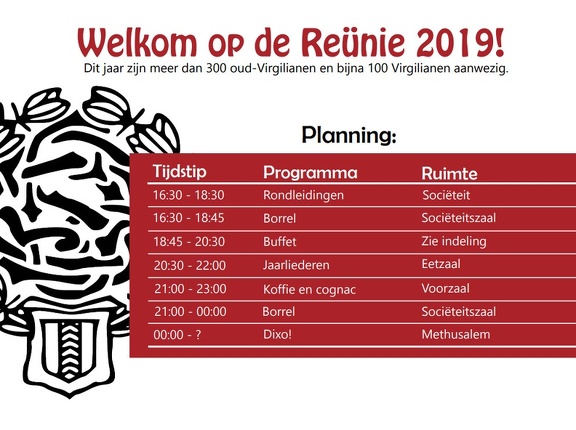 Welkom op de Reünie 2019!
Dit jaar zijn meer dan 300 oud-Virgilianen en bijna 100 Virgilianen aanwezig.

Planning:

| Tijdstip | Programma | Ruimte |
|---|---|---|
| 16:30 - 18:30 | Rondleidingen | Sociëteit |
| 16:30 - 18:45 | Borrel | Sociëteitszaal |
| 18:45 - 20:30 | Buffet | Zie indeling |
| 20:30 - 22:00 | Jaarliederen | Eetzaal |
| 21:00 - 23:00 | Koffie en cognac | Voorzaal |
| 21:00 - 00:00 | Borrel | Sociëteitszaal |
| 00:00 - ? | Dixo! | Methusalem |